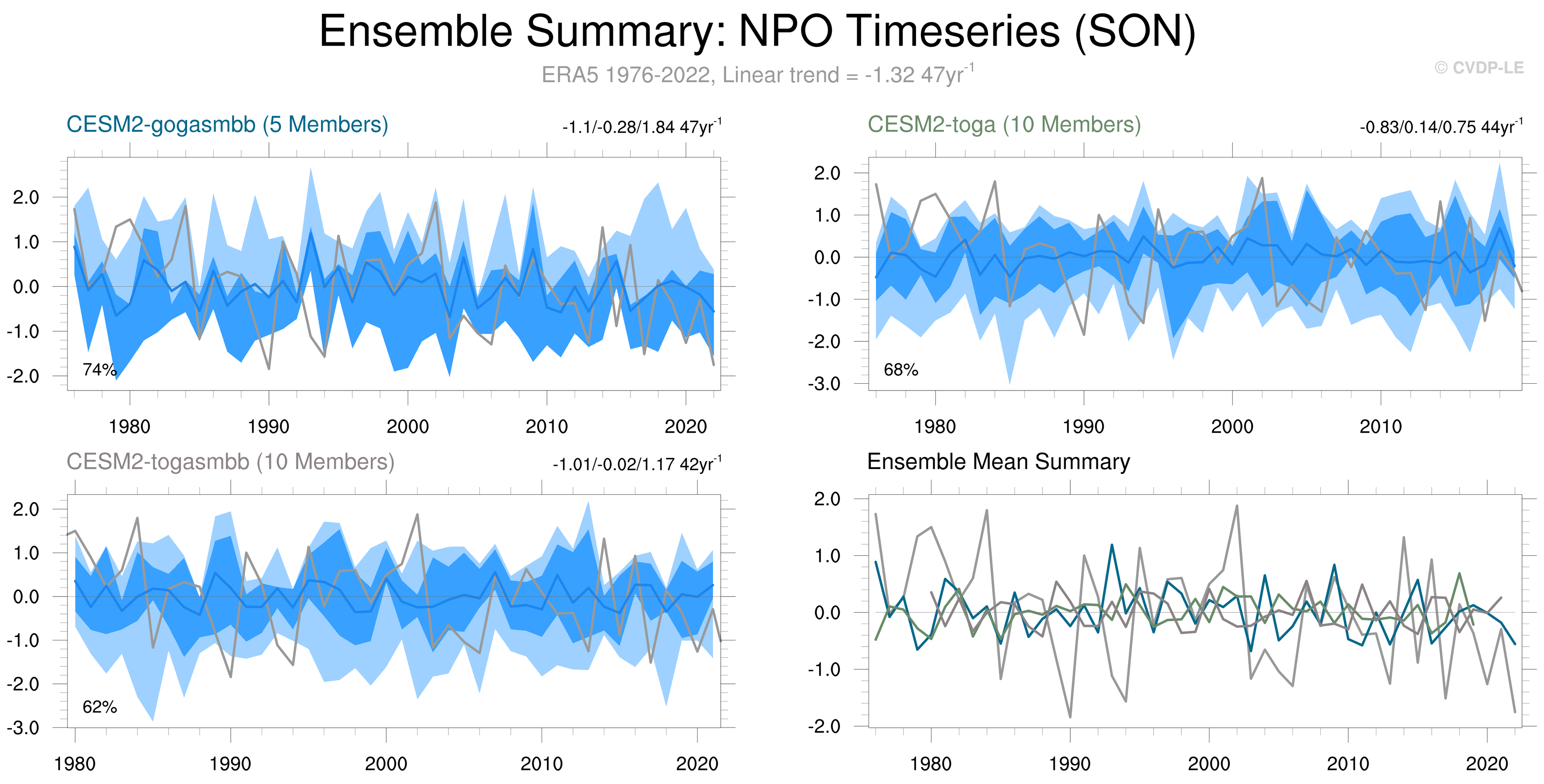 Ensemble Summary: NPO Timeseries (SON)

ERA5 1976-2022, Linear trend = -1.32 47yr$^{-1}$

© CVDP-LE

CESM2-gogasmbb (5 Members)

-1.1/-0.28/1.84 47yr$^{-1}$

2.0
1.0
0.0
-1.0
-2.0

74%

1980 1990 2000 2010 2020

CESM2-toga (10 Members)

-0.83/0.14/0.75 44yr$^{-1}$

2.0
1.0
0.0
-1.0
-2.0
-3.0

68%

1980 1990 2000 2010

CESM2-togasmbb (10 Members)

-1.01/-0.02/1.17 42yr$^{-1}$

2.0
1.0
0.0
-1.0
-2.0
-3.0

62%

1980 1990 2000 2010 2020

Ensemble Mean Summary

2.0
1.0
0.0
-1.0
-2.0

1980 1990 2000 2010 2020